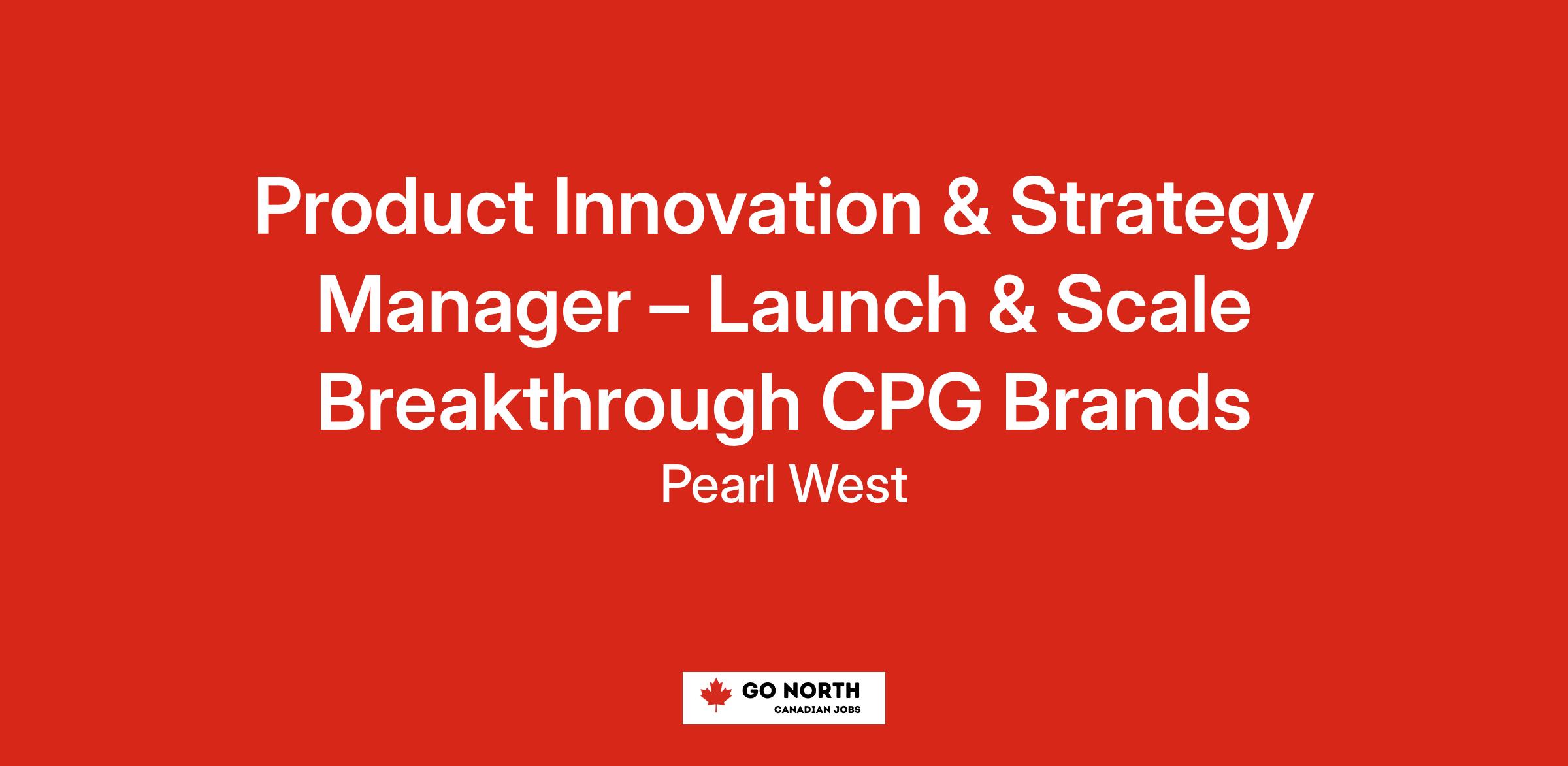 Product Innovation & Strategy Manager – Launch & Scale Breakthrough CPG Brands

Pearl West

GO NORTH
CANADIAN JOBS